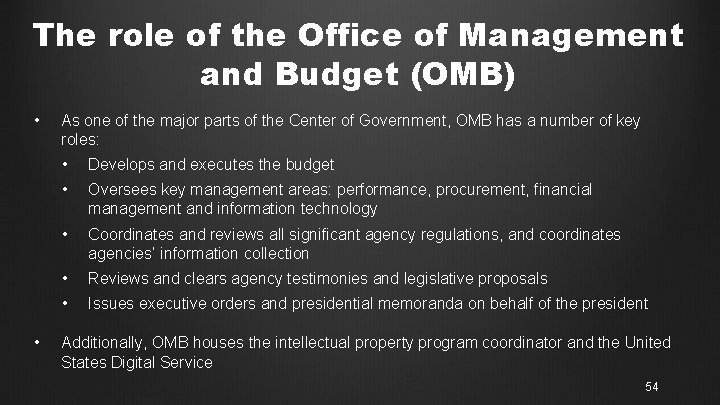 The role of the Office of Management and Budget (OMB)

• As one of the major parts of the Center of Government, OMB has a number of key roles:
  • Develops and executes the budget
  • Oversees key management areas: performance, procurement, financial management and information technology
  • Coordinates and reviews all significant agency regulations, and coordinates agencies' information collection
  • Reviews and clears agency testimonies and legislative proposals
  • Issues executive orders and presidential memoranda on behalf of the president

• Additionally, OMB houses the intellectual property program coordinator and the United States Digital Service

54